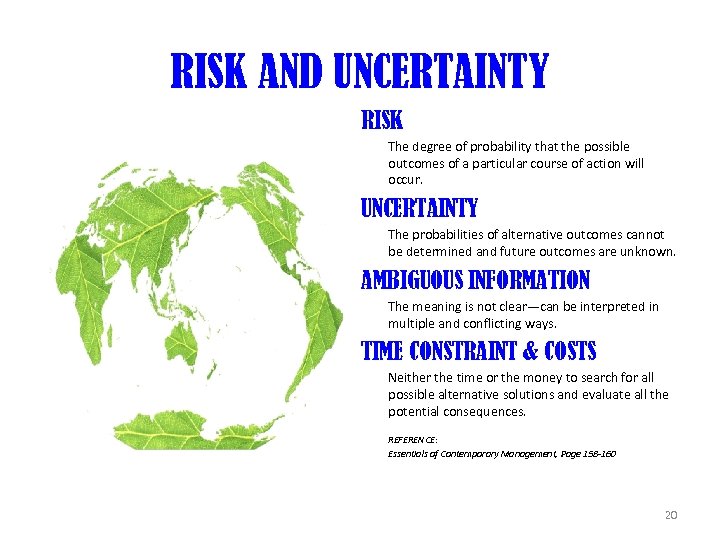 RISK AND UNCERTAINTY

RISK

The degree of probability that the possible outcomes of a particular course of action will occur.

UNCERTAINTY

The probabilities of alternative outcomes cannot be determined and future outcomes are unknown.

AMBIGUOUS INFORMATION

The meaning is not clear—can be interpreted in multiple and conflicting ways.

TIME CONSTRAINT & COSTS

Neither the time or the money to search for all possible alternative solutions and evaluate all the potential consequences.

REFERENCE:
Essentials of Contemporary Management, Page 158-160

20